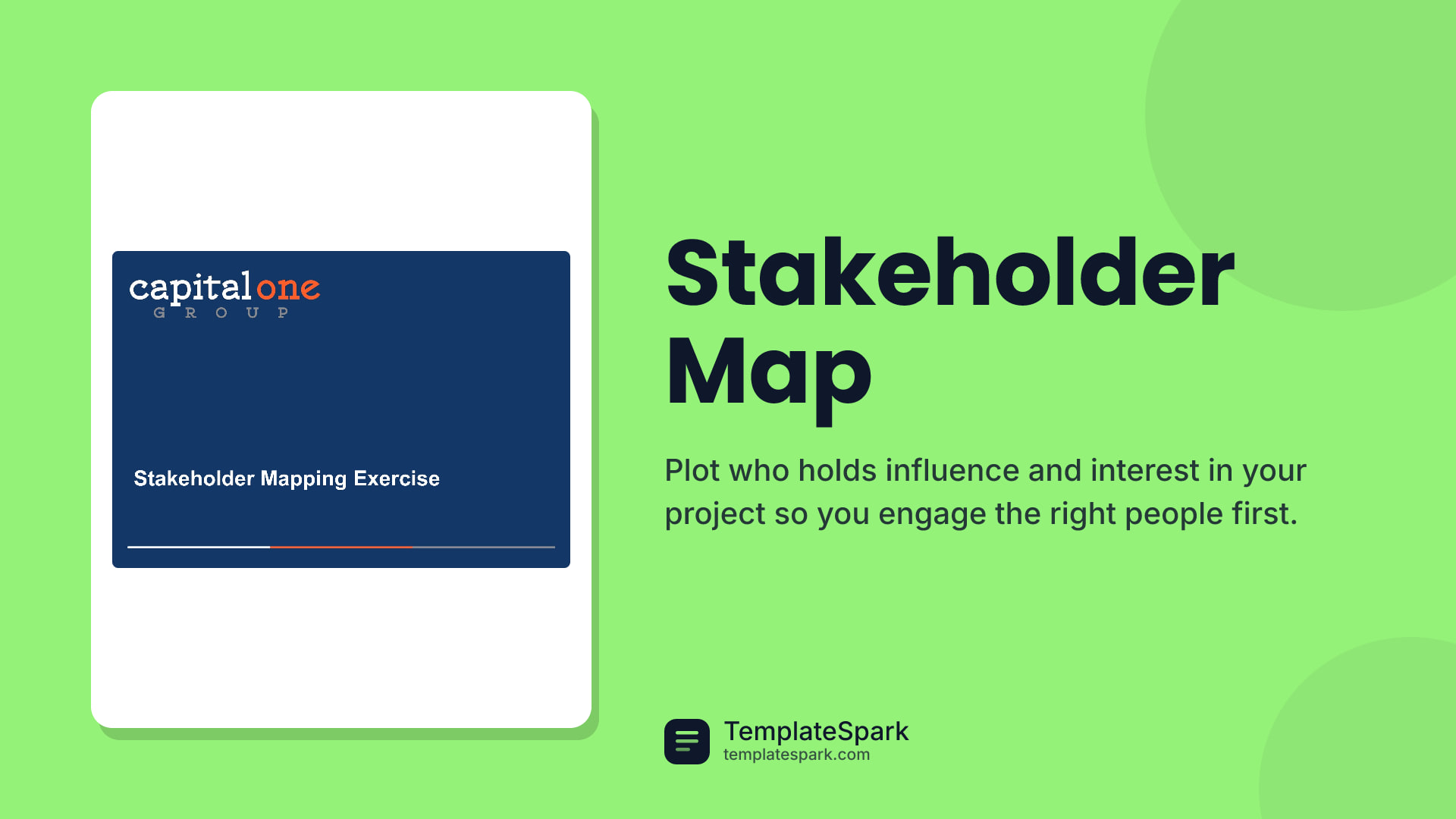 capital one
GROUP

Stakeholder Mapping Exercise

Stakeholder Map

Plot who holds influence and interest in your project so you engage the right people first.

TemplateSpark
templatespark.com